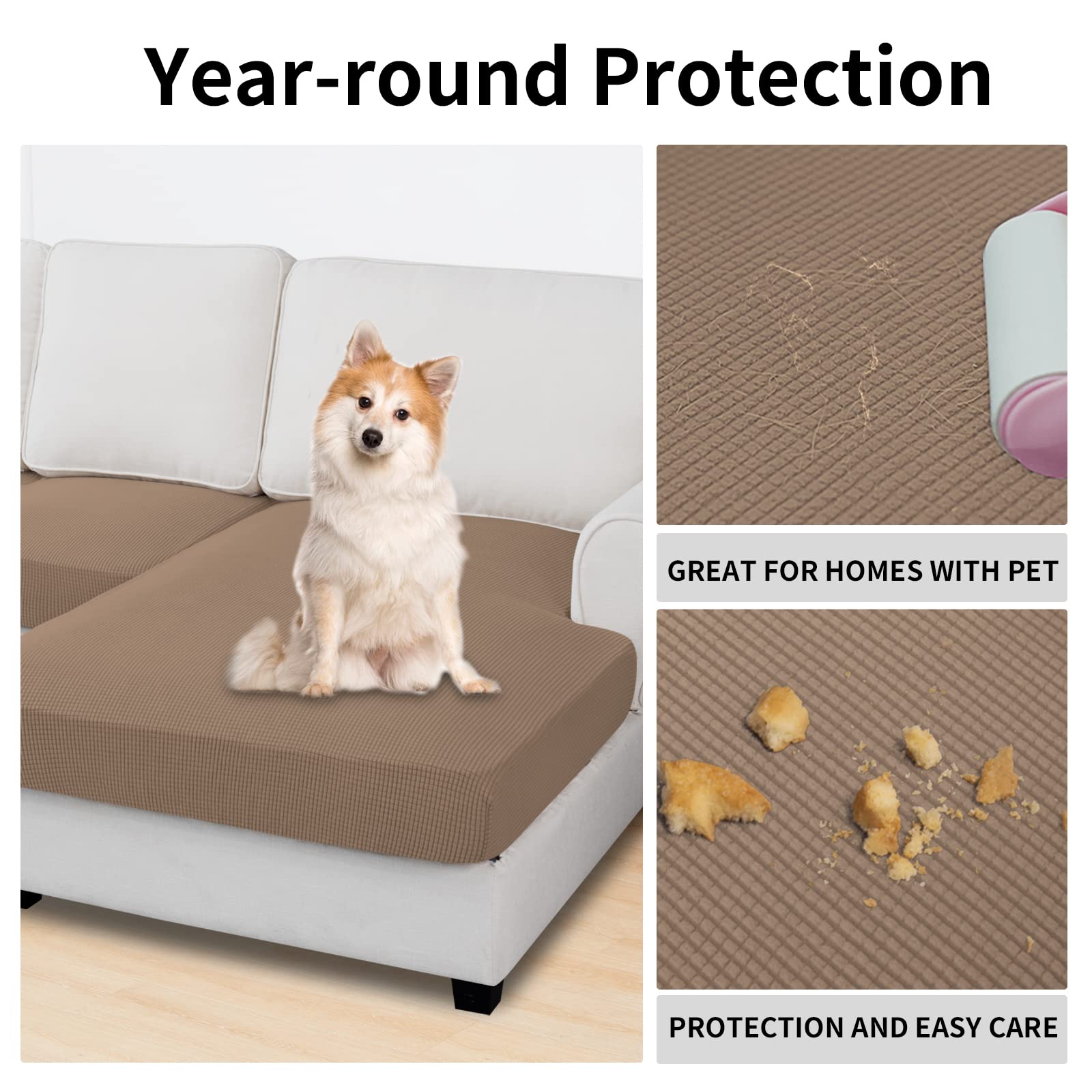 Year-round Protection

GREAT FOR HOMES WITH PET

PROTECTION AND EASY CARE